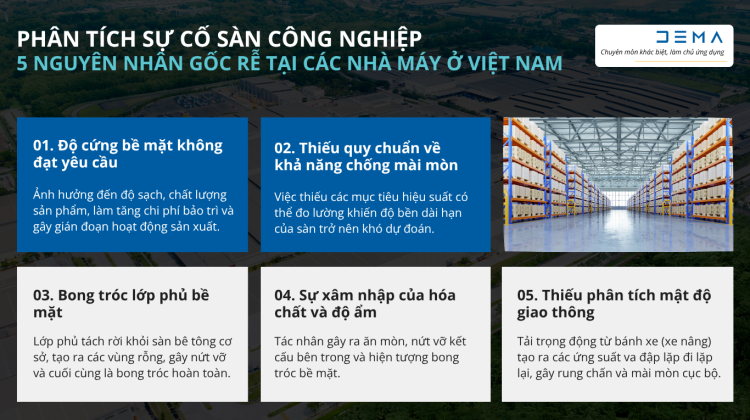 PHÂN TÍCH SỰ CỐ SÀN CÔNG NGHIỆP
5 NGUYÊN NHÂN GỐC RỄ TẠI CÁC NHÀ MÁY Ở VIỆT NAM

DEMA
Chuyên môn khác biệt, làm chủ ứng dụng

01. Độ cứng bề mặt không đạt yêu cầu

Ảnh hưởng đến độ sạch, chất lượng sản phẩm, làm tăng chi phí bảo trì và gây gián đoạn hoạt động sản xuất.

02. Thiếu quy chuẩn về khả năng chống mài mòn

Việc thiếu các mục tiêu hiệu suất có thể đo lường khiến độ bền dài hạn của sàn trở nên khó dự đoán.

03. Bong tróc lớp phủ bề mặt

Lớp phủ tách rời khỏi sàn bê tông cơ sở, tạo ra các vùng rỗng, gây nứt vỡ và cuối cùng là bong tróc hoàn toàn.

04. Sự xâm nhập của hóa chất và độ ẩm

Tác nhân gây ra ăn mòn, nứt vỡ kết cấu bên trong và hiện tượng bong tróc bề mặt.

05. Thiếu phân tích mật độ giao thông

Tải trọng động từ bánh xe (xe nâng) tạo ra các ứng suất va đập lặp đi lặp lại, gây rung chấn và mài mòn cục bộ.